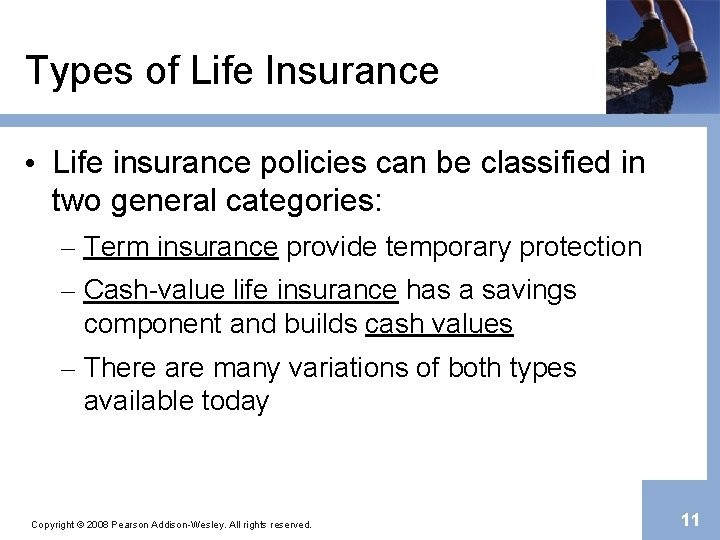 Types of Life Insurance

• Life insurance policies can be classified in two general categories:

– Term insurance provide temporary protection

– Cash-value life insurance has a savings component and builds cash values

– There are many variations of both types available today

Copyright © 2008 Pearson Addison-Wesley. All rights reserved.

11